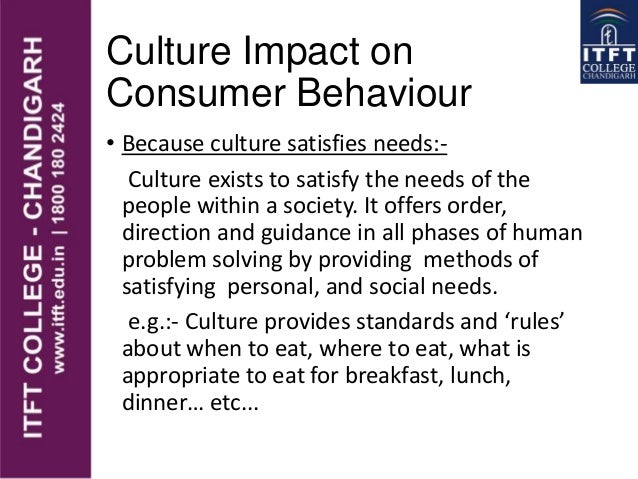 ITFT COLLEGE - CHANDIGARH
www.itft.edu.in | 1800 180 2424

ITFT COLLEGE CHANDIGARH

Culture Impact on Consumer Behaviour

• Because culture satisfies needs:-

Culture exists to satisfy the needs of the people within a society. It offers order, direction and guidance in all phases of human problem solving by providing methods of satisfying personal, and social needs.

e.g.:- Culture provides standards and ‘rules’ about when to eat, where to eat, what is appropriate to eat for breakfast, lunch, dinner… etc…